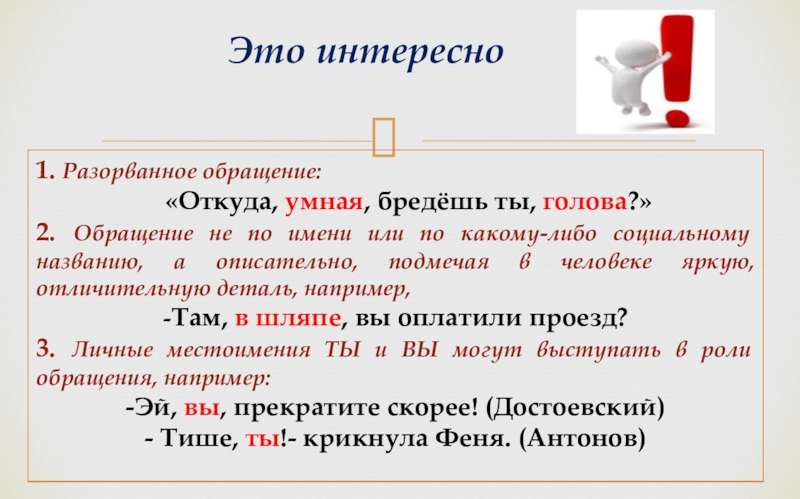 Это интересно

1. Разорванное обращение:

«Откуда, умная, бредёшь ты, голова?»

2. Обращение не по имени или по какому-либо социальному названию, а описательно, подмечая в человеке яркую, отличительную деталь, например,

-Там, в шляпе, вы оплатили проезд?

3. Личные местоимения ТЫ и ВЫ могут выступать в роли обращения, например:

-Эй, вы, прекратите скорее! (Достоевский)

- Тише, ты!- крикнула Феня. (Антонов)